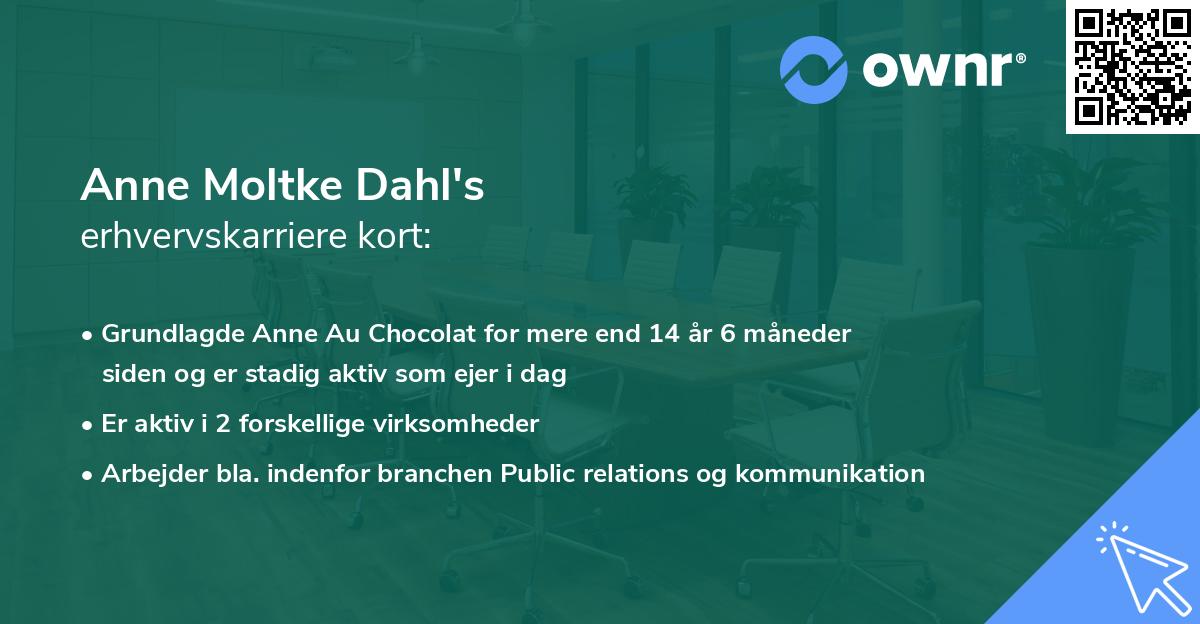 ownr®

Anne Moltke Dahl's
erhvervskarriere kort:

• Grundlagde Anne Au Chocolat for mere end 14 år 6 måneder siden og er stadig aktiv som ejer i dag
• Er aktiv i 2 forskellige virksomheder
• Arbejder bla. indenfor branchen Public relations og kommunikation